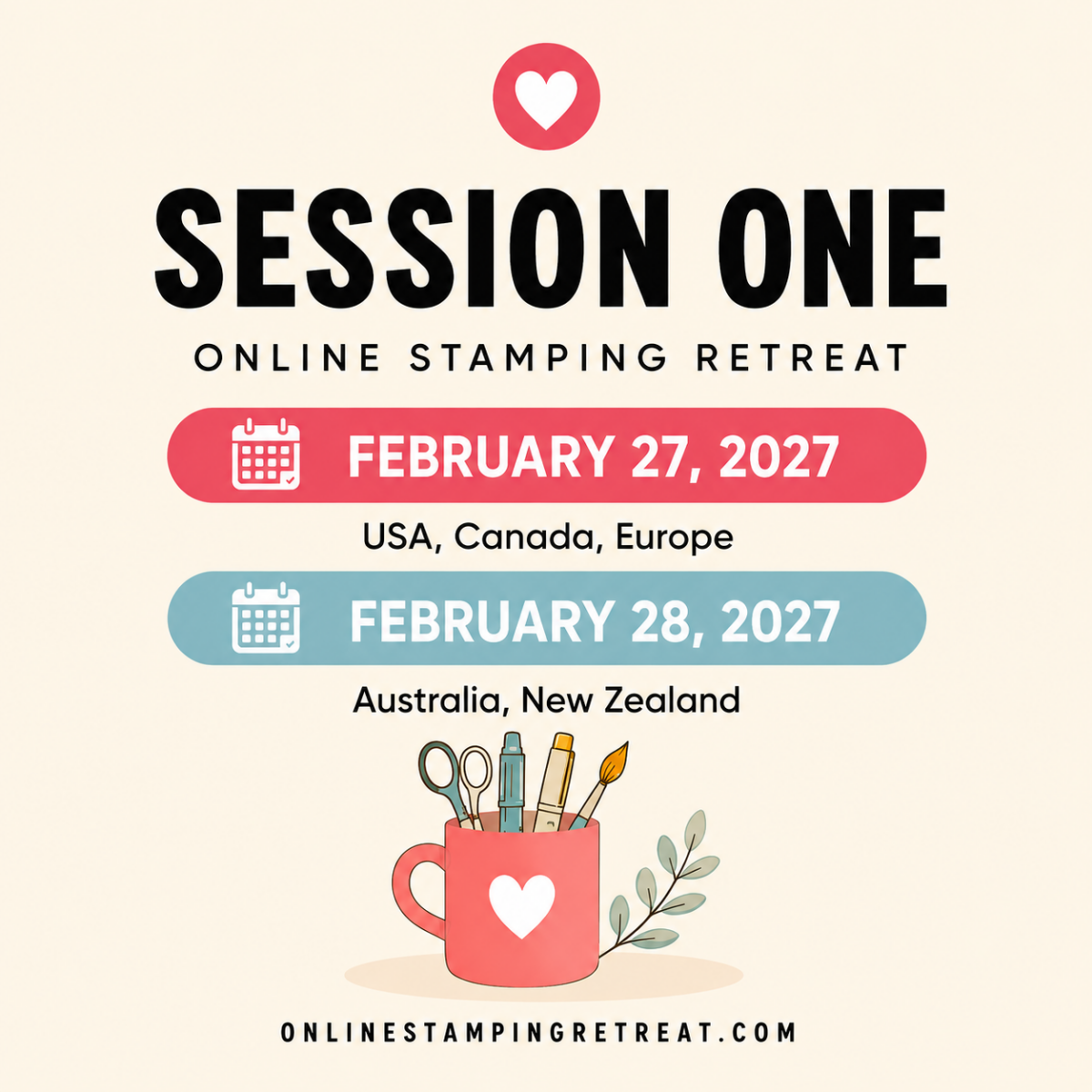 SESSION ONE

ONLINE STAMPING RETREAT

FEBRUARY 27, 2027

USA, Canada, Europe

FEBRUARY 28, 2027

Australia, New Zealand

ONLINESTAMPINGRETREAT.COM